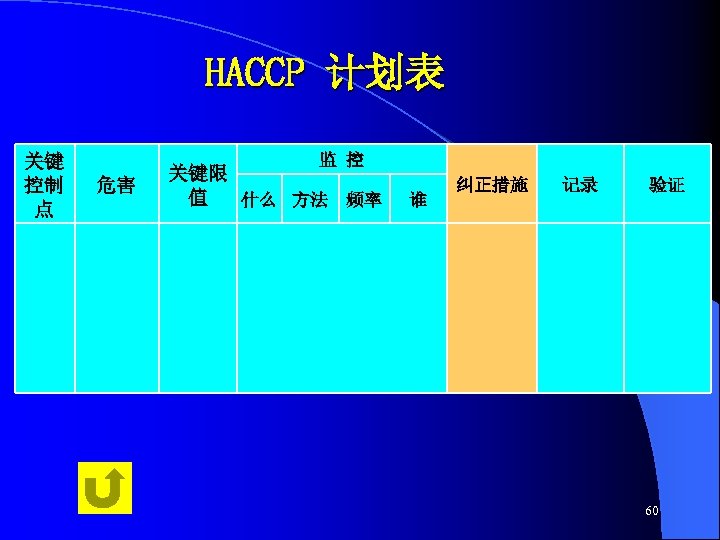 HACCP 计划表

| 关键控制点 | 危害 | 关键限值 | 监 控 | | | | 纠正措施 | 记录 | 验证 |
|---|---|---|---|---|---|---|---|---|---|
| | | | 什么 | 方法 | 频率 | 谁 | | | |
| | | | | | | | | | |

60